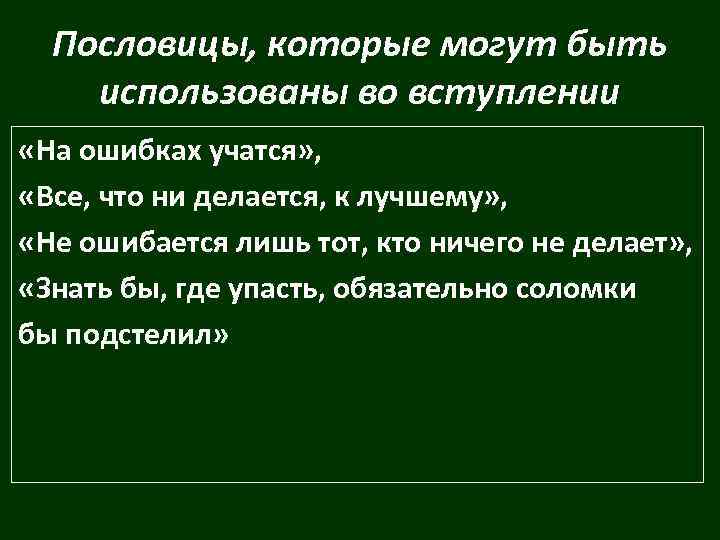 Пословицы, которые могут быть использованы во вступлении

«На ошибках учатся»,
«Все, что ни делается, к лучшему»,
«Не ошибается лишь тот, кто ничего не делает»,
«Знать бы, где упасть, обязательно соломки бы подстелил»